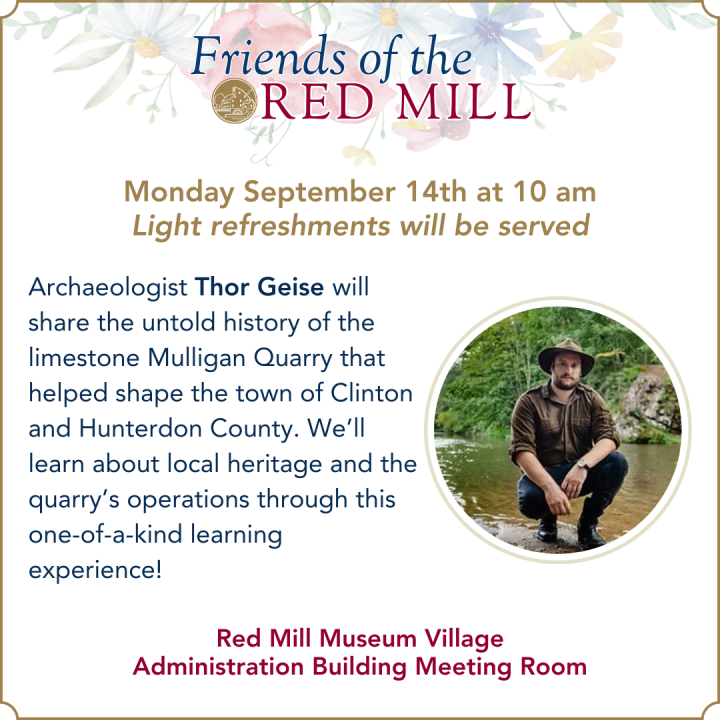 Friends of the
RED MILL

Monday September 14th at 10 am
Light refreshments will be served

Archaeologist Thor Geise will share the untold history of the limestone Mulligan Quarry that helped shape the town of Clinton and Hunterdon County. We'll learn about local heritage and the quarry's operations through this one-of-a-kind learning experience!

Red Mill Museum Village
Administration Building Meeting Room